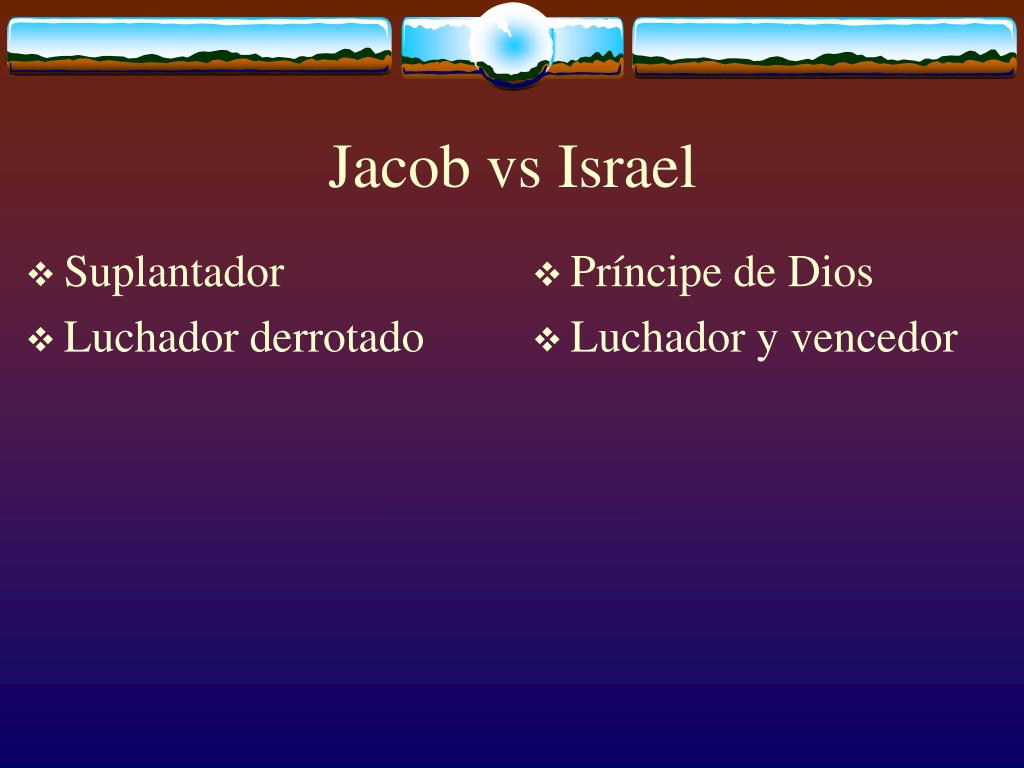 Jacob vs Israel

❖ Suplantador
❖ Luchador derrotado

❖ Príncipe de Dios
❖ Luchador y vencedor